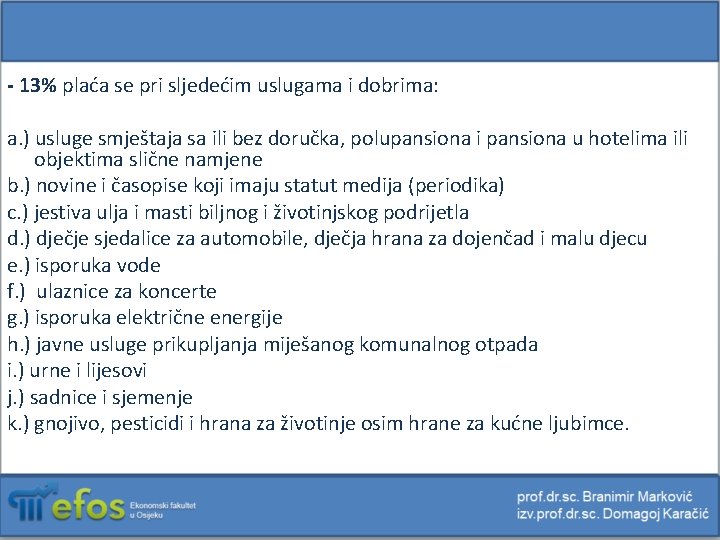 - 13% plaća se pri sljedećim uslugama i dobrima:

a.) usluge smještaja sa ili bez doručka, polupansiona i pansiona u hotelima ili objektima slične namjene
b.) novine i časopise koji imaju statut medija (periodika)
c.) jestiva ulja i masti biljnog i životinjskog podrijetla
d.) dječje sjedalice za automobile, dječja hrana za dojenčad i malu djecu
e.) isporuka vode
f.) ulaznice za koncerte
g.) isporuka električne energije
h.) javne usluge prikupljanja miješanog komunalnog otpada
i.) urne i lijesovi
j.) sadnice i sjemenje
k.) gnojivo, pesticidi i hrana za životinje osim hrane za kućne ljubimce.

efos Ekonomski fakultet u Osijeku

prof.dr.sc. Branimir Marković
izv.prof.dr.sc. Domagoj Karačić